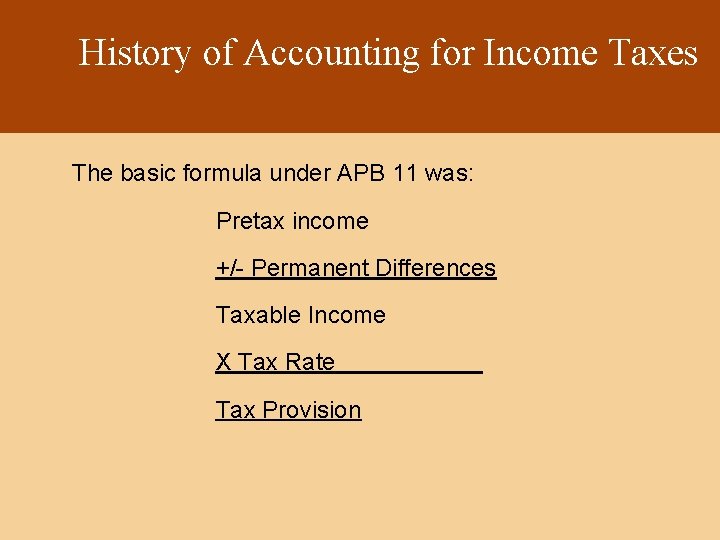 History of Accounting for Income Taxes

The basic formula under APB 11 was:

Pretax income

+/- Permanent Differences

Taxable Income

X Tax Rate

Tax Provision